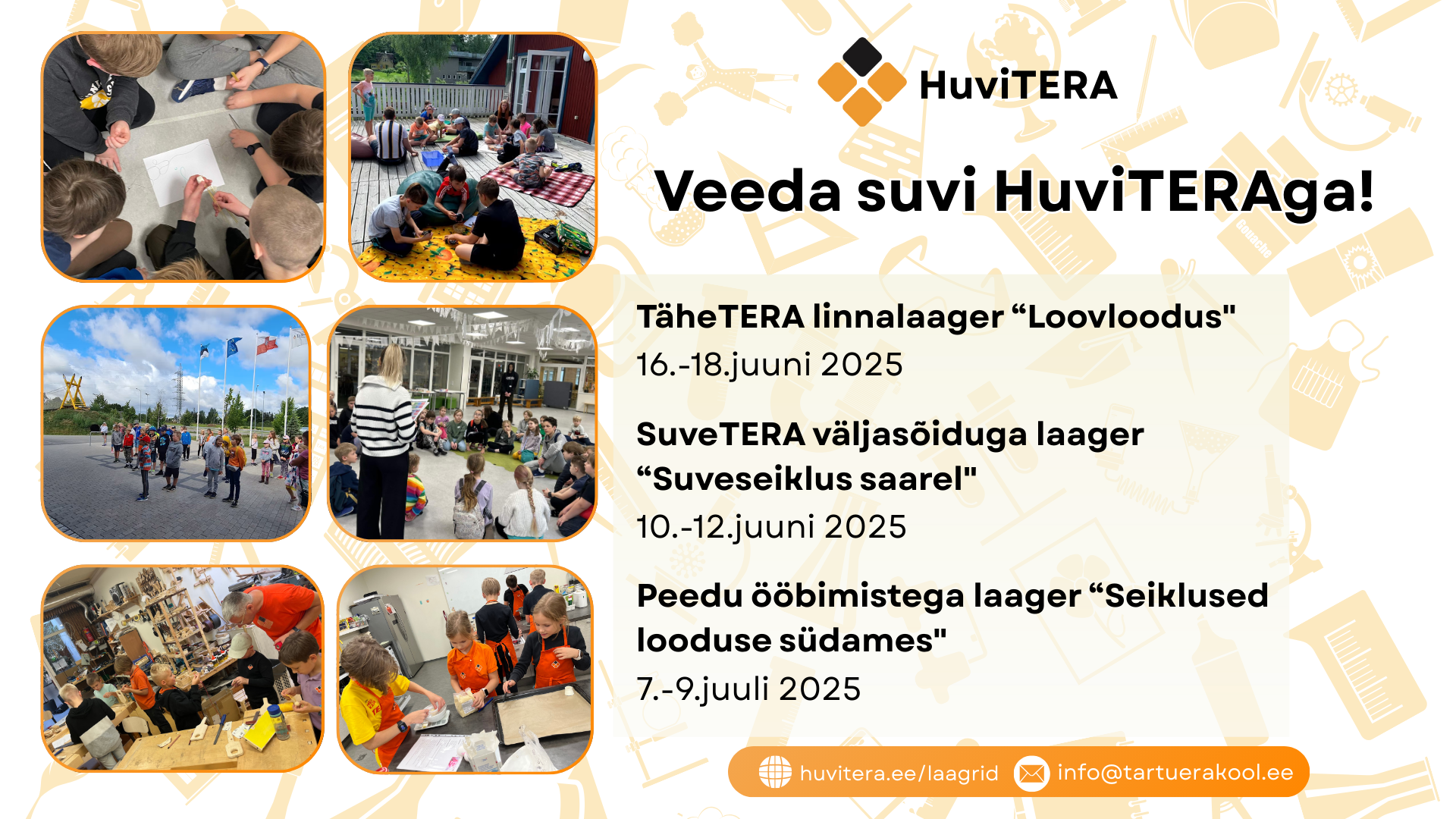 HuviTERA

Veeda suvi HuviTERAga!

TäheTERA linnalaager “Loovloodus"
16.-18.juuni 2025

SuveTERA väljasõiduga laager “Suveseiklus saarel"
10.-12.juuni 2025

Peedu ööbimistega laager “Seiklused looduse südames"
7.-9.juuli 2025

huvitera.ee/laagrid info@tartuerakool.ee